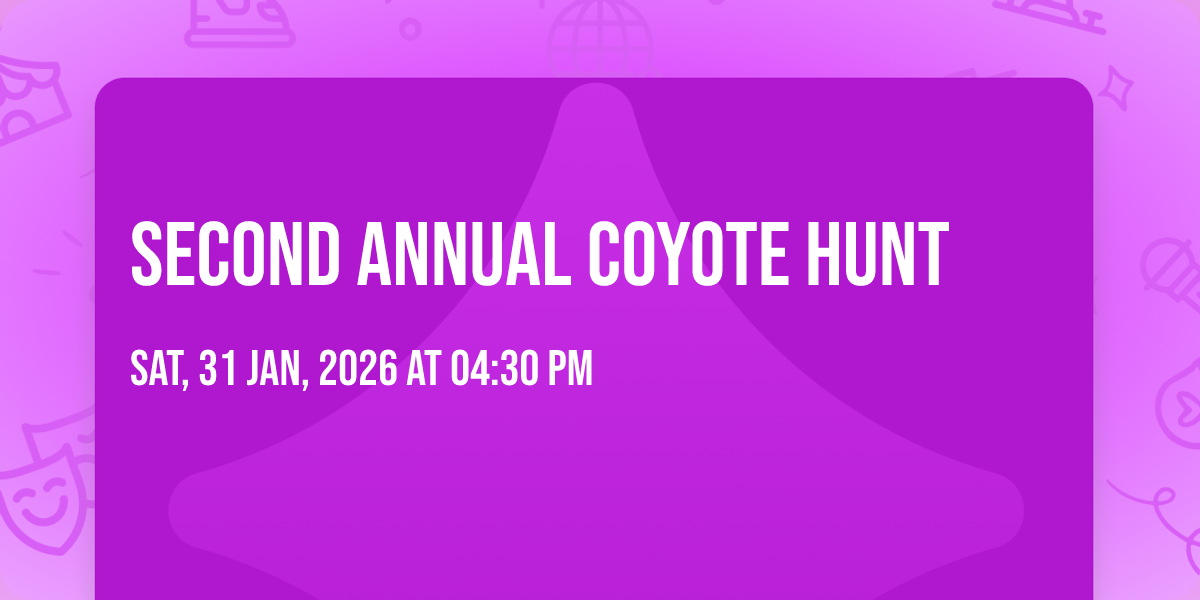 SECOND ANNUAL COYOTE HUNT

SAT, 31 JAN, 2026 AT 04:30 PM